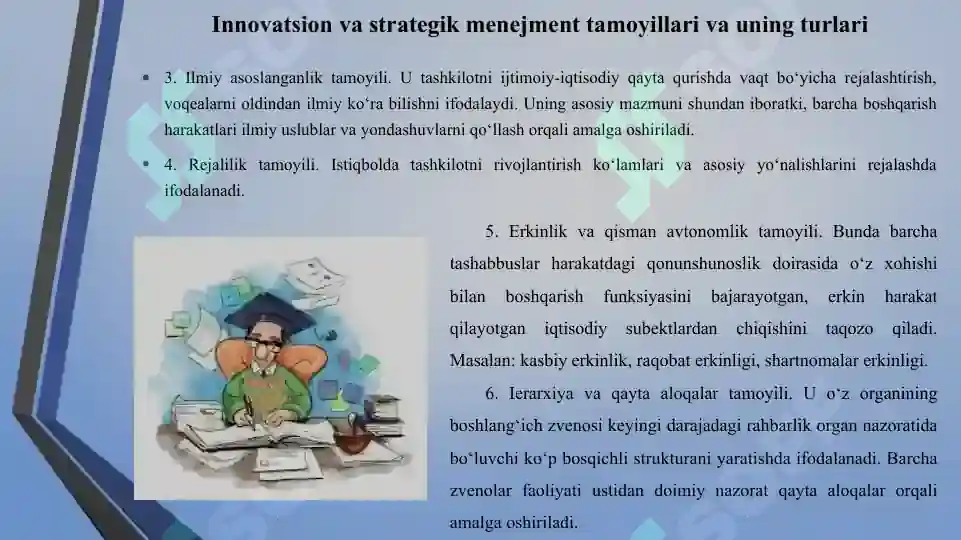 Innovatsion va strategik menejment tamoyillari va uning turlari

• 3. Ilmiy asoslanganlik tamoyili. U tashkilotni ijtimoiy-iqtisodiy qayta qurishda vaqt bo‘yicha rejalashtirish, voqealarni oldindan ilmiy ko‘ra bilishni ifodalaydi. Uning asosiy mazmuni shundan iboratki, barcha boshqarish harakatlari ilmiy uslublar va yondashuvlarni qo‘llash orqali amalga oshiriladi.

• 4. Rejalilik tamoyili. Istiqbolda tashkilotni rivojlantirish ko‘lamlari va asosiy yo‘nalishlarini rejalashda ifodalanadi.

5. Erkinlik va qisman avtonomlik tamoyili. Bunda barcha tashabbuslar harakatdagi qonunshunoslik doirasida o‘z xohishi bilan boshqarish funksiyasini bajarayotgan, erkin harakat qilayotgan iqtisodiy subektlardan chiqishini taqozo qiladi. Masalan: kasbiy erkinlik, raqobat erkinligi, shartnomalar erkinligi.

6. Ierarxiya va qayta aloqalar tamoyili. U o‘z organining boshlang‘ich zvenosi keyingi darajadagi rahbarlik organ nazoratida bo‘luvchi ko‘p bosqichli strukturani yaratishda ifodalanadi. Barcha zvenolar faoliyati ustidan doimiy nazorat qayta aloqalar orqali amalga oshiriladi.